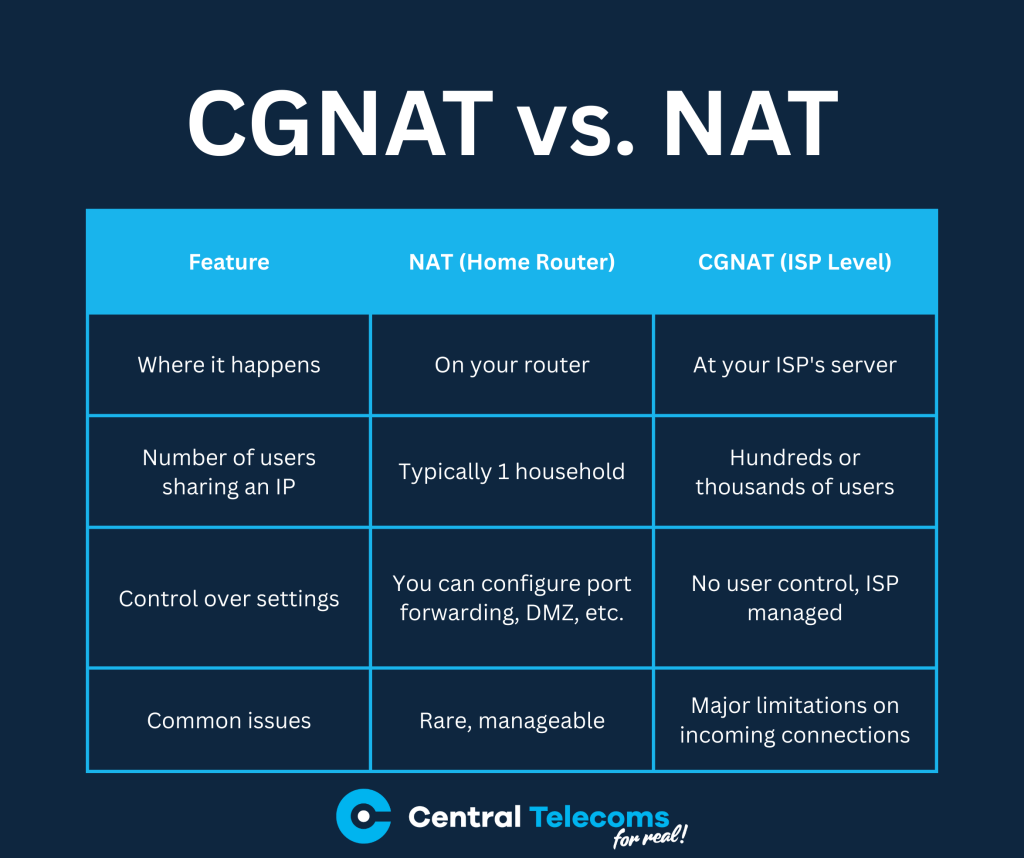 CGNAT vs. NAT

| Feature | NAT (Home Router) | CGNAT (ISP Level) |
|---|---|---|
| Where it happens | On your router | At your ISP's server |
| Number of users sharing an IP | Typically 1 household | Hundreds or thousands of users |
| Control over settings | You can configure port forwarding, DMZ, etc. | No user control, ISP managed |
| Common issues | Rare, manageable | Major limitations on incoming connections |

Central Telecoms
for real!